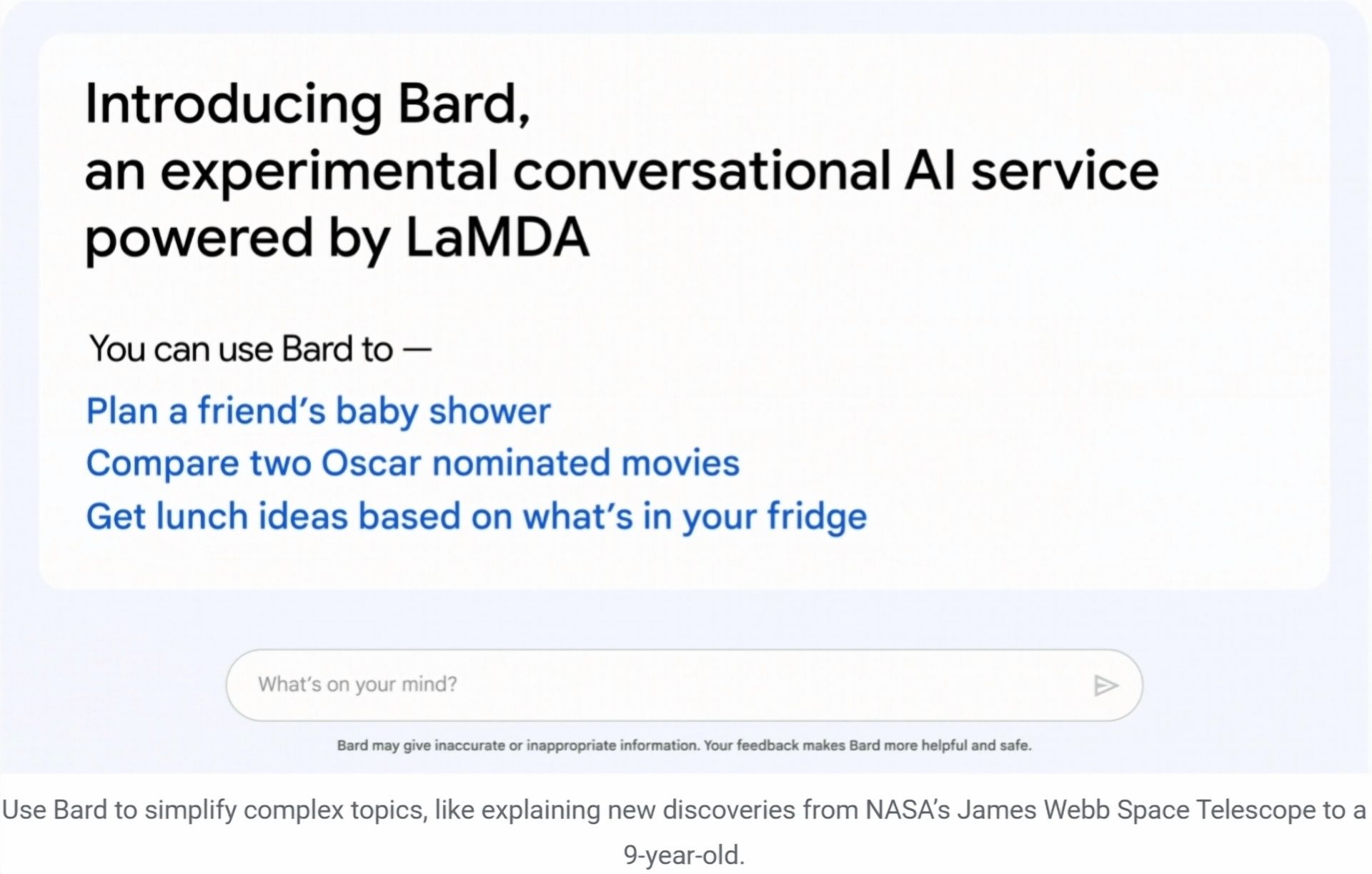 Introducing Bard,
an experimental conversational AI service
powered by LaMDA

You can use Bard to —

Plan a friend's baby shower
Compare two Oscar nominated movies
Get lunch ideas based on what's in your fridge

What's on your mind?

Bard may give inaccurate or inappropriate information. Your feedback makes Bard more helpful and safe.

Use Bard to simplify complex topics, like explaining new discoveries from NASA's James Webb Space Telescope to a 9-year-old.